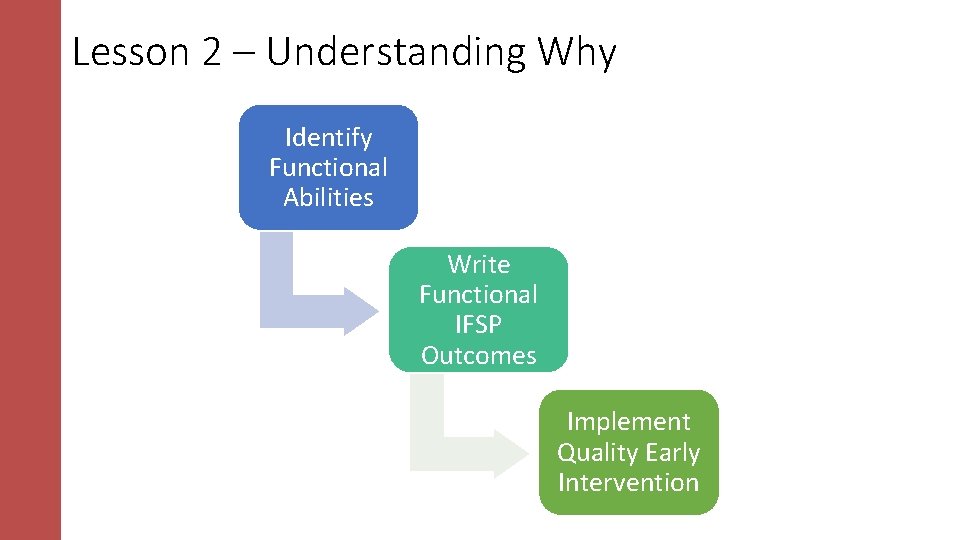 Lesson 2 – Understanding Why

Identify Functional Abilities

Write Functional IFSP Outcomes

Implement Quality Early Intervention